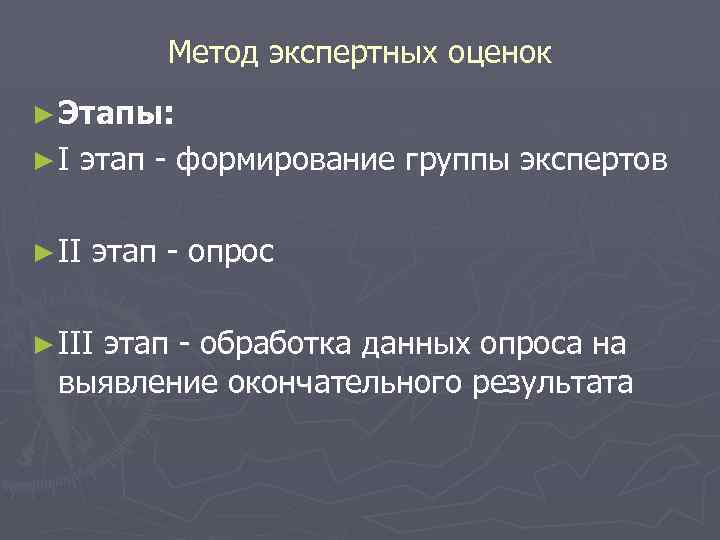 Метод экспертных оценок

►Этапы:

►I этап - формирование группы экспертов

►II этап - опрос

►III этап - обработка данных опроса на выявление окончательного результата